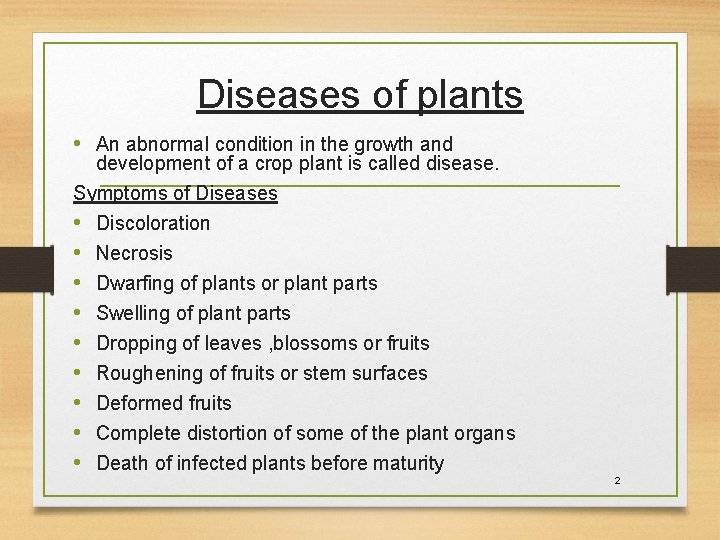 Diseases of plants

• An abnormal condition in the growth and development of a crop plant is called disease.

Symptoms of Diseases

• Discoloration
• Necrosis
• Dwarfing of plants or plant parts
• Swelling of plant parts
• Dropping of leaves ,blossoms or fruits
• Roughening of fruits or stem surfaces
• Deformed fruits
• Complete distortion of some of the plant organs
• Death of infected plants before maturity

2